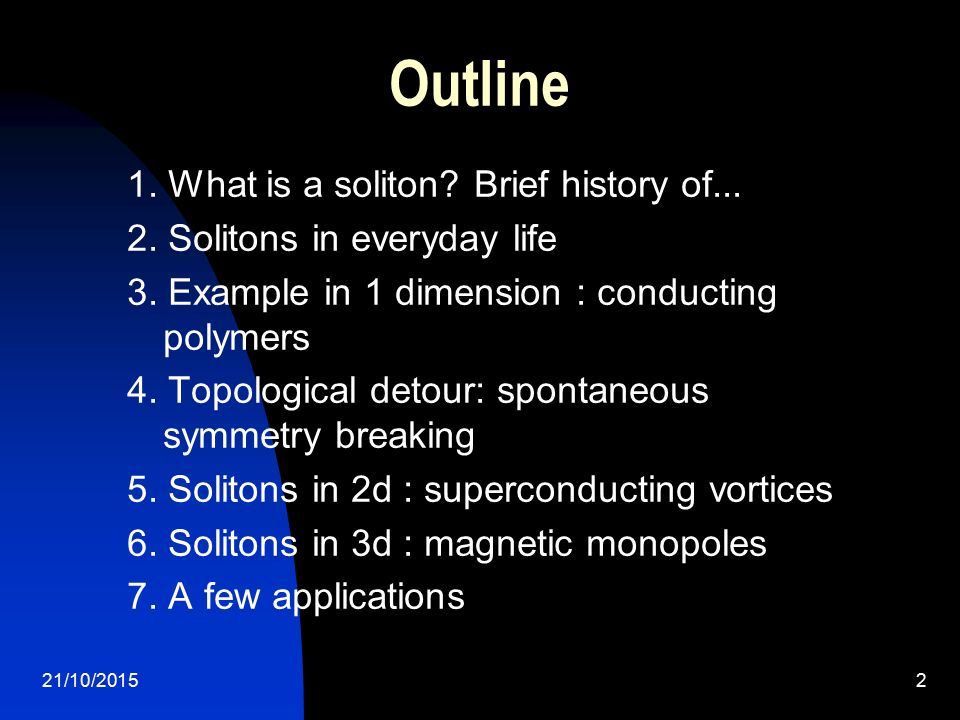 Outline

1. What is a soliton? Brief history of...
2. Solitons in everyday life
3. Example in 1 dimension : conducting polymers
4. Topological detour: spontaneous symmetry breaking
5. Solitons in 2d : superconducting vortices
6. Solitons in 3d : magnetic monopoles
7. A few applications

21/10/2015

2